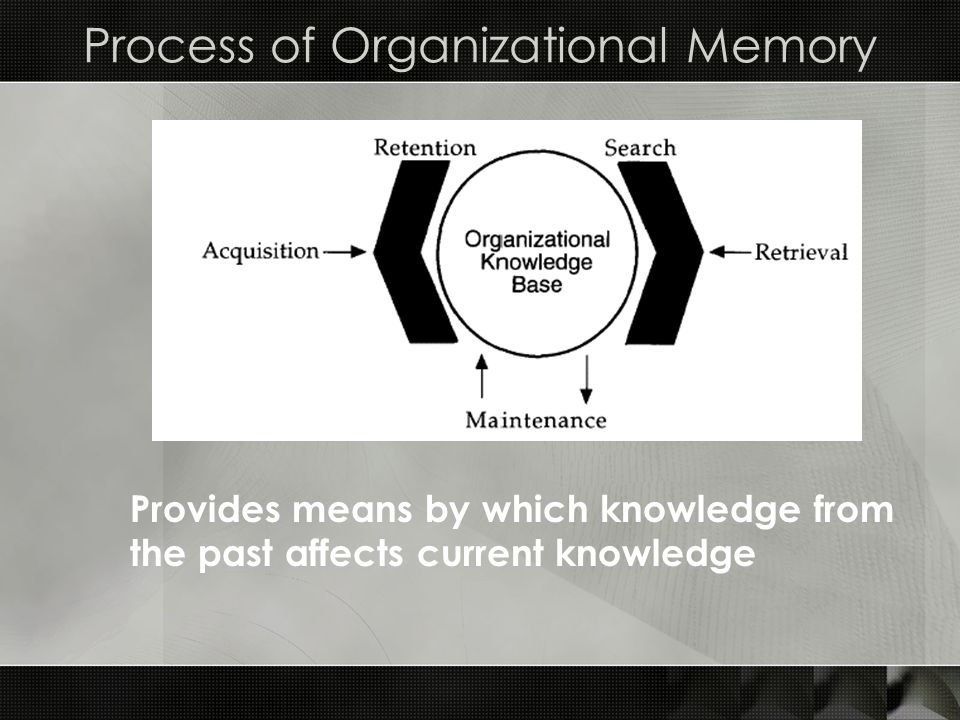 Process of Organizational Memory

Retention

Search

Acquisition

Organizational Knowledge Base

Retrieval

Maintenance

Provides means by which knowledge from the past affects current knowledge